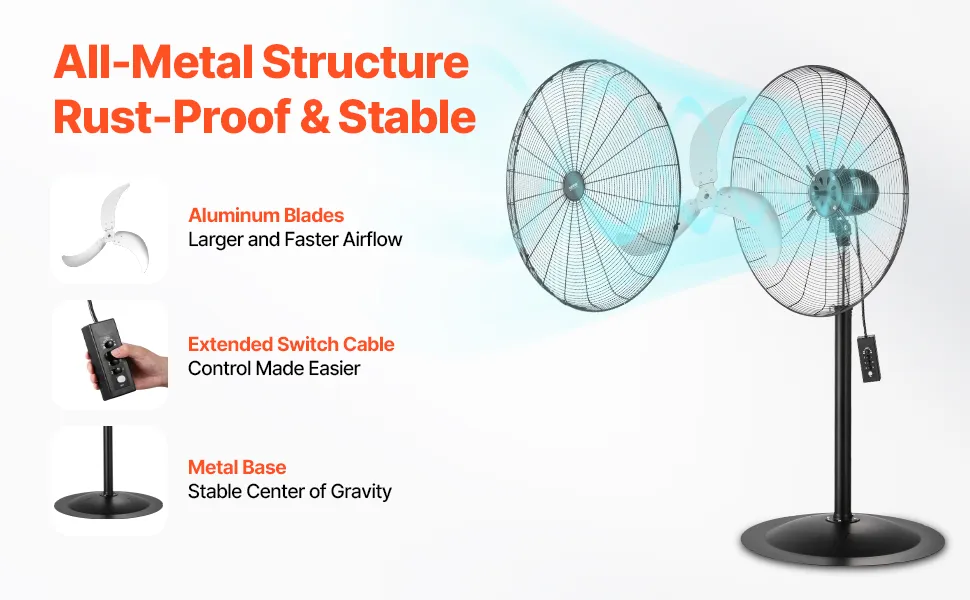 All-Metal Structure
Rust-Proof & Stable

Aluminum Blades
Larger and Faster Airflow

Extended Switch Cable
Control Made Easier

Metal Base
Stable Center of Gravity